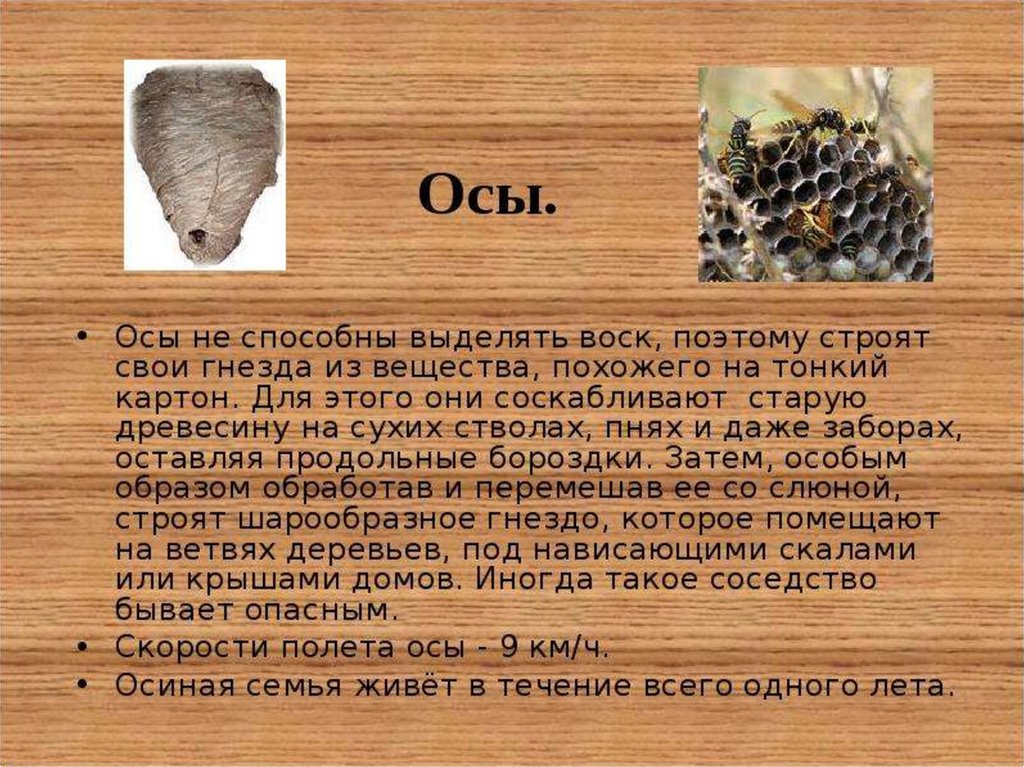 Осы.

• Осы не способны выделять воск, поэтому строят свои гнезда из вещества, похожего на тонкий картон. Для этого они соскабливают старую древесину на сухих стволах, пнях и даже заборах, оставляя продольные бороздки. Затем, особым образом обработав и перемешав ее со слюной, строят шарообразное гнездо, которое помещают на ветвях деревьев, под нависающими скалами или крышами домов. Иногда такое соседство бывает опасным.
• Скорости полета осы - 9 км/ч.
• Осиная семья живёт в течение всего одного лета.